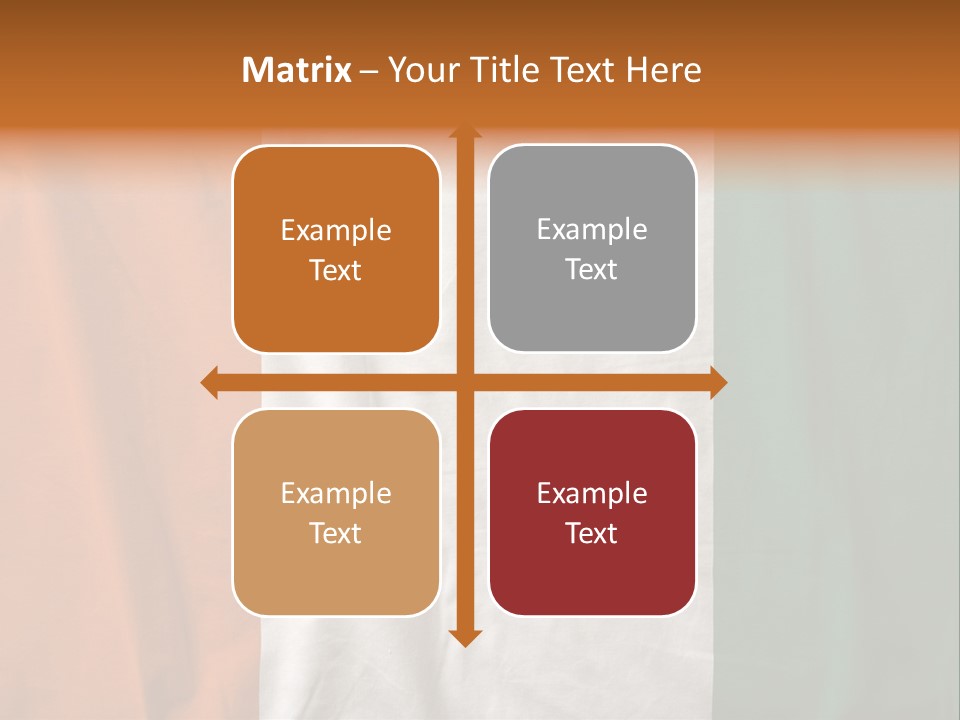 Matrix – Your Title Text Here

Example Text

Example Text

Example Text

Example Text